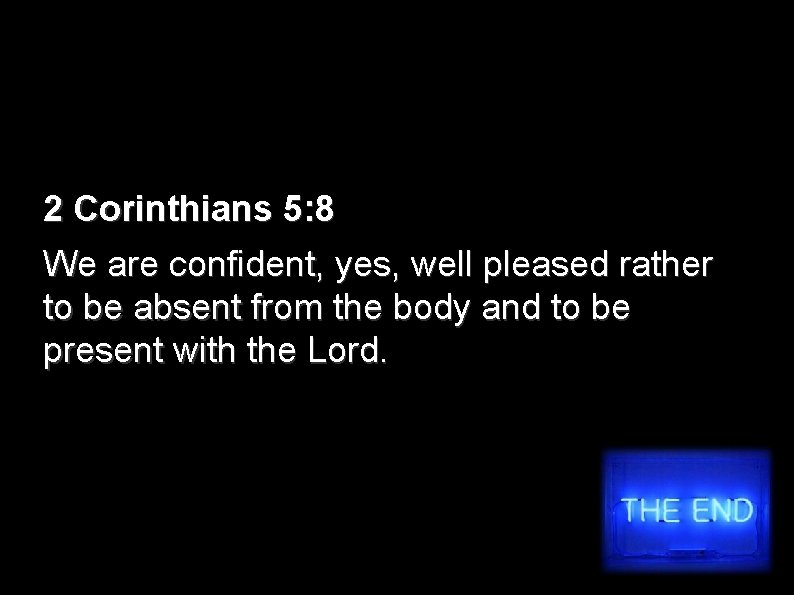 2 Corinthians 5:8

We are confident, yes, well pleased rather to be absent from the body and to be present with the Lord.

THE END